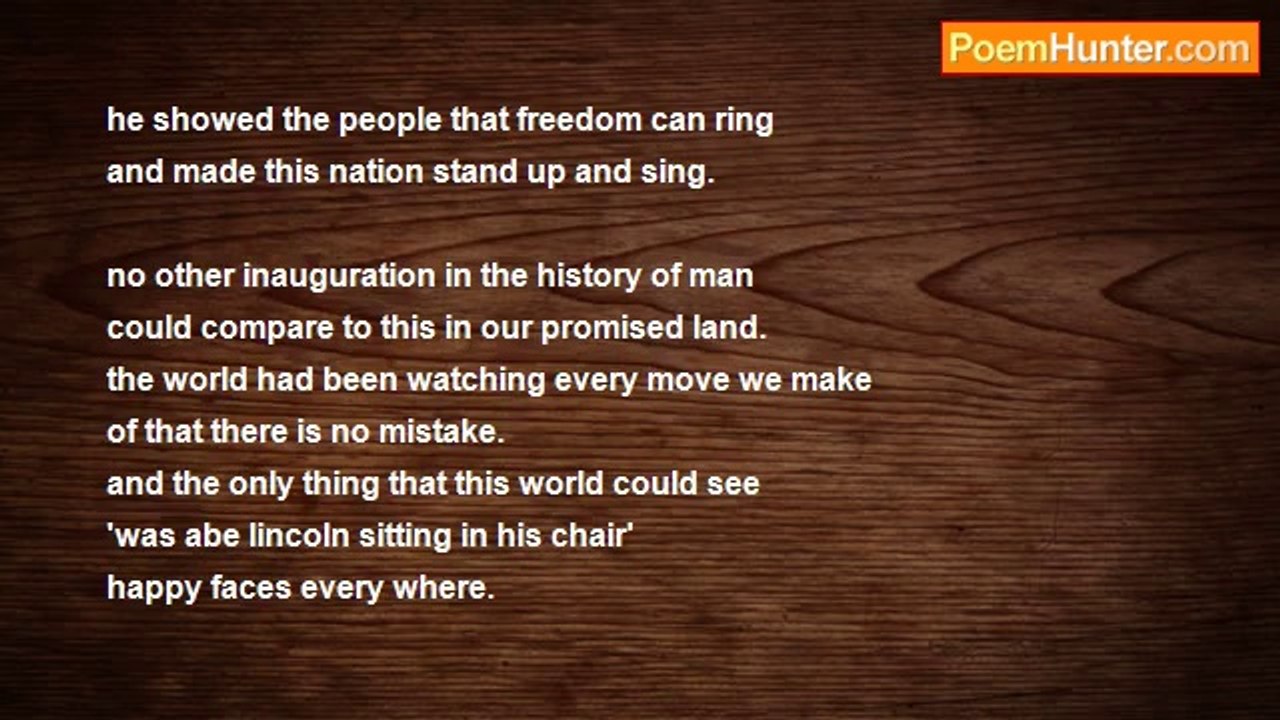 PoemHunter.com

he showed the people that freedom can ring
and made this nation stand up and sing.

no other inauguration in the history of man
could compare to this in our promised land.
the world had been watching every move we make
of that there is no mistake.
and the only thing that this world could see
'was abe lincoln sitting in his chair'
happy faces every where.